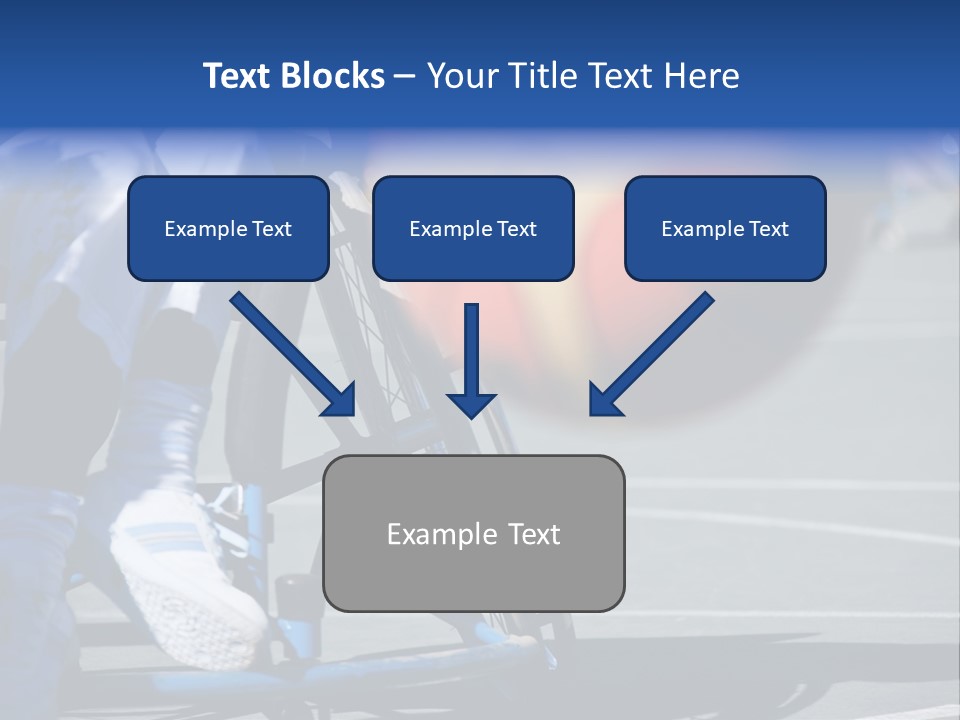 Text Blocks – Your Title Text Here

Example Text

Example Text

Example Text

Example Text